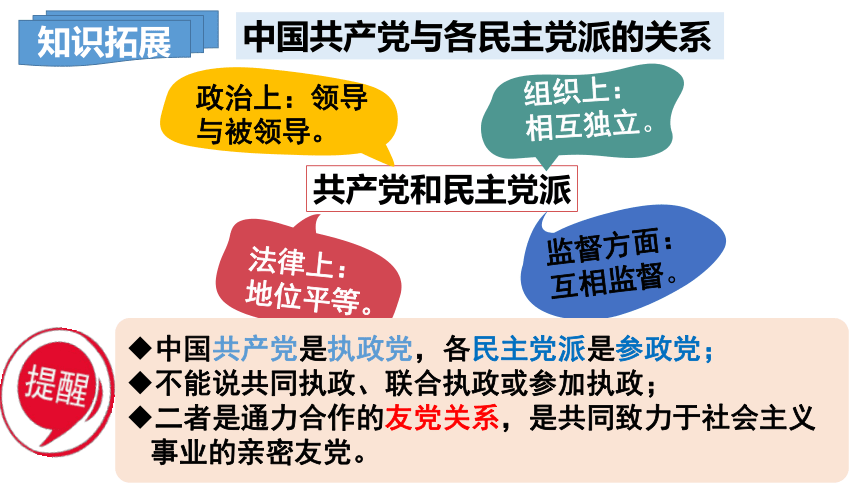 知识拓展

中国共产党与各民主党派的关系

政治上：领导与被领导。

组织上：相互独立。

共产党和民主党派

法律上：地位平等。

监督方面：互相监督。

提醒

◆中国共产党是执政党，各民主党派是参政党；
◆不能说共同执政、联合执政或参加执政；
◆二者是通力合作的友党关系，是共同致力于社会主义事业的亲密友党。